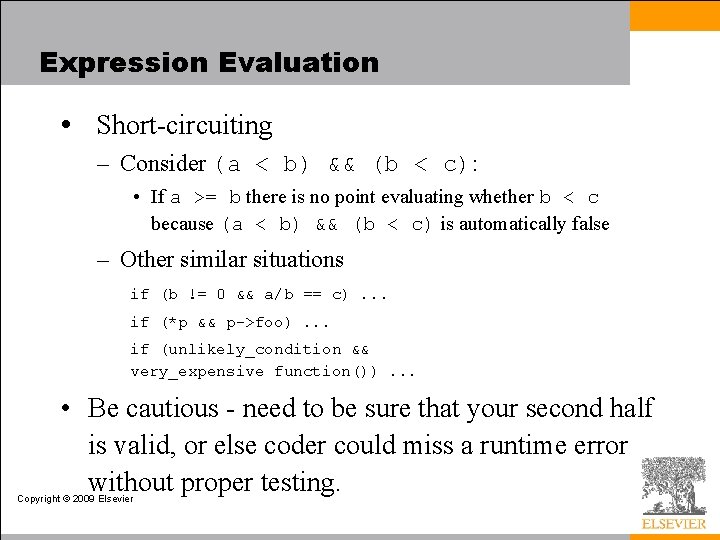 Expression Evaluation

• Short-circuiting

– Consider (a < b) && (b < c):

• If a >= b there is no point evaluating whether b < c because (a < b) && (b < c) is automatically false

– Other similar situations

if (b != 0 && a/b == c) ...

if (*p && p->foo) ...

if (unlikely_condition && very_expensive function()) ...

• Be cautious - need to be sure that your second half is valid, or else coder could miss a runtime error without proper testing.

Copyright © 2009 Elsevier

ELSEVIER